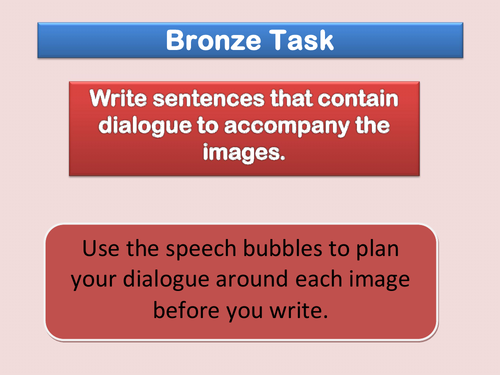 Bronze Task

Write sentences that contain dialogue to accompany the images.

Use the speech bubbles to plan your dialogue around each image before you write.